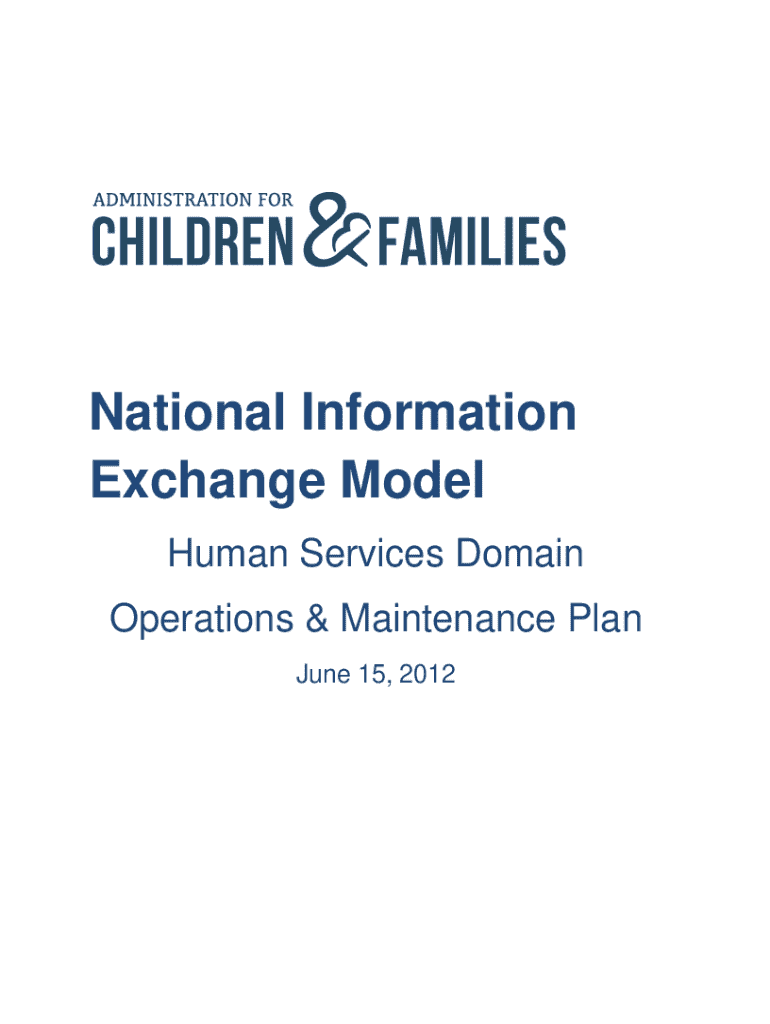 ADMINISTRATION FOR
CHILDREN & FAMILIES

National Information Exchange Model

Human Services Domain

Operations & Maintenance Plan

June 15, 2012